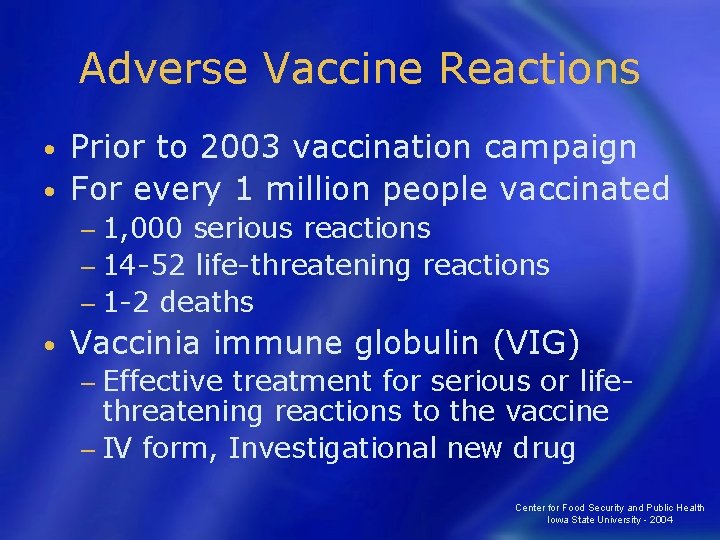 Adverse Vaccine Reactions

• Prior to 2003 vaccination campaign
• For every 1 million people vaccinated
– 1,000 serious reactions
– 14-52 life-threatening reactions
– 1-2 deaths
• Vaccinia immune globulin (VIG)
– Effective treatment for serious or life-threatening reactions to the vaccine
– IV form, Investigational new drug

Center for Food Security and Public Health
Iowa State University - 2004